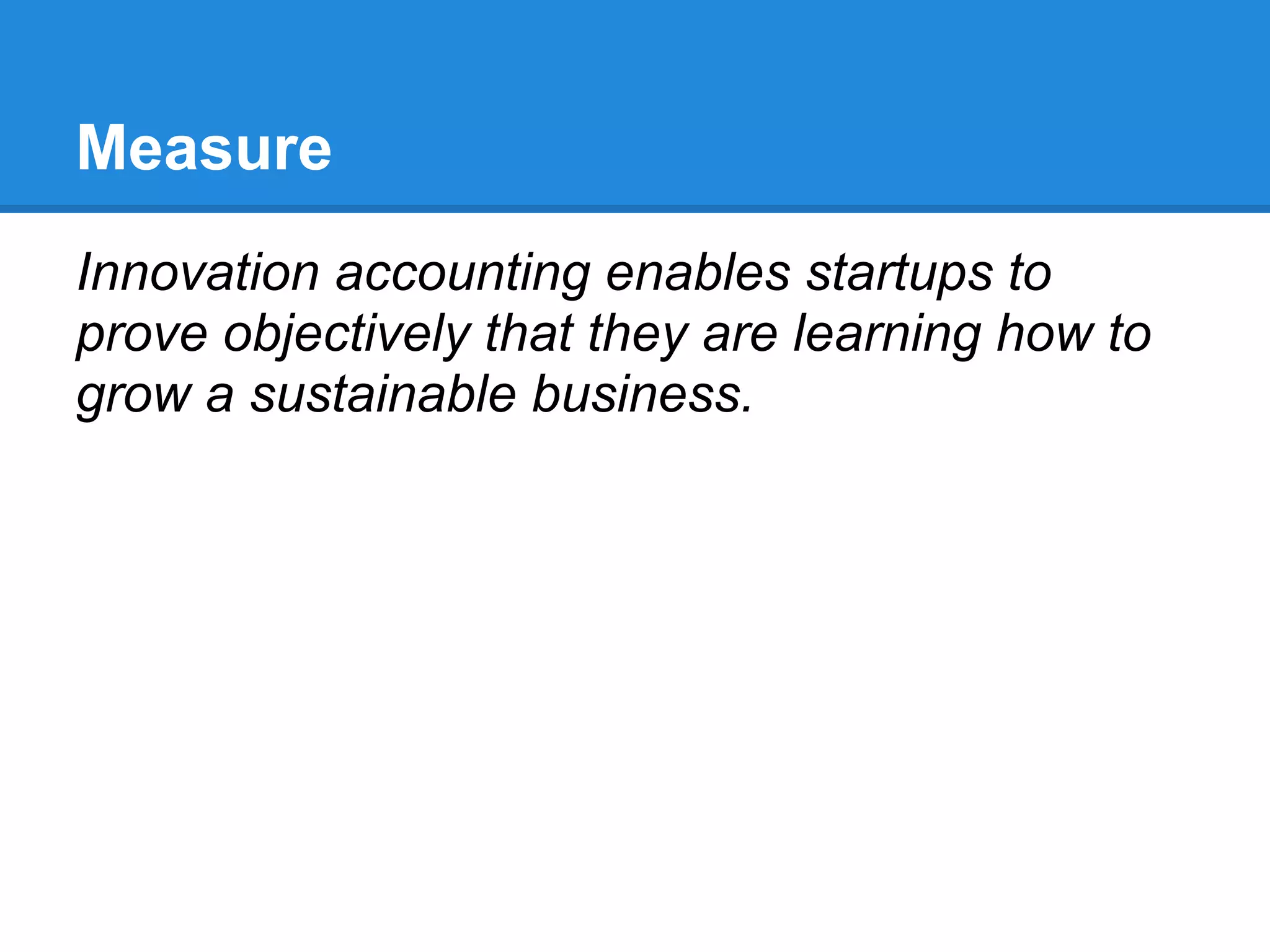 Measure

Innovation accounting enables startups to prove objectively that they are learning how to grow a sustainable business.